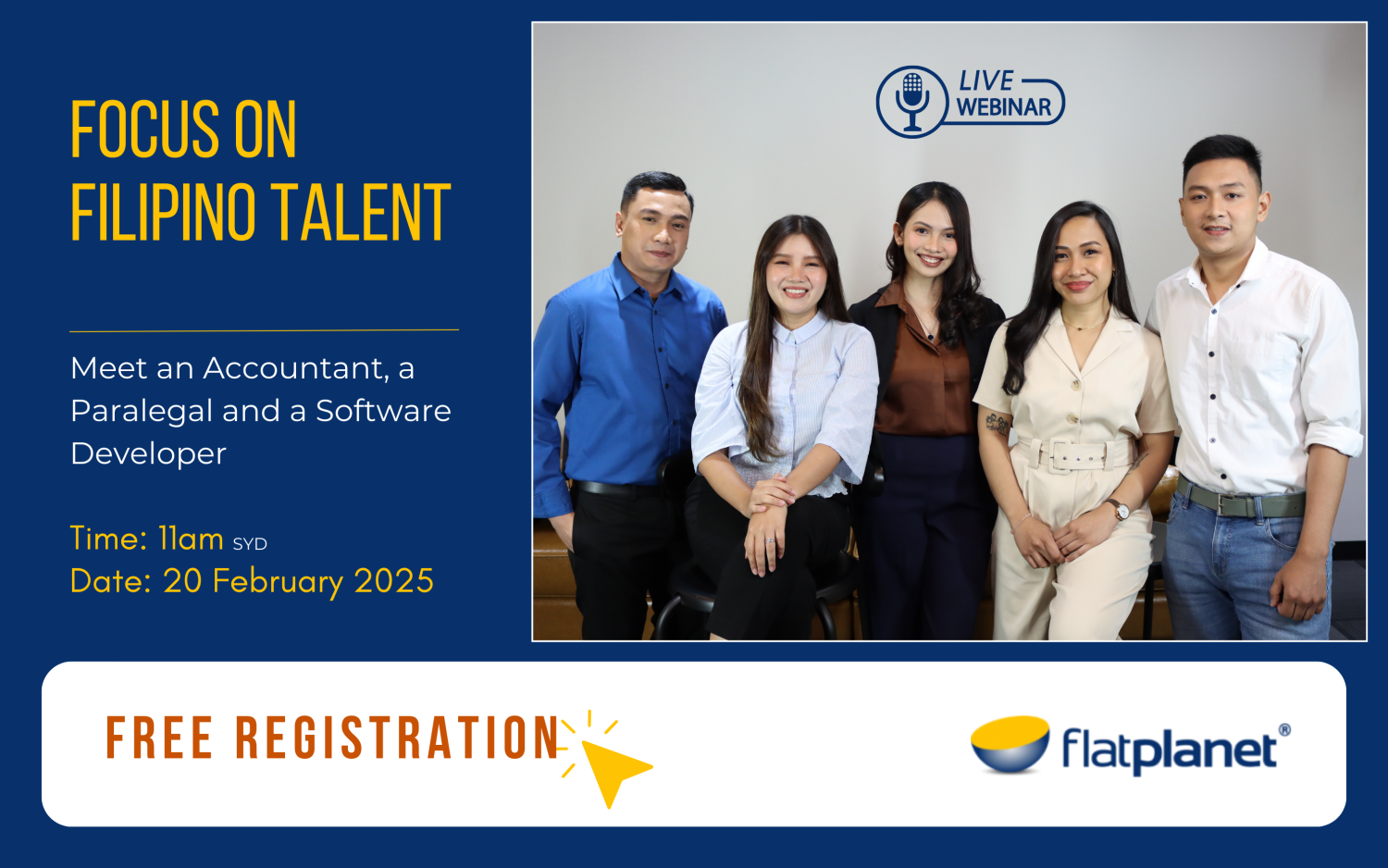 FOCUS ON FILIPINO TALENT

Meet an Accountant, a Paralegal and a Software Developer

Time: 11am SYD
Date: 20 February 2025

LIVE WEBINAR

FREE REGISTRATION

flatplanet®